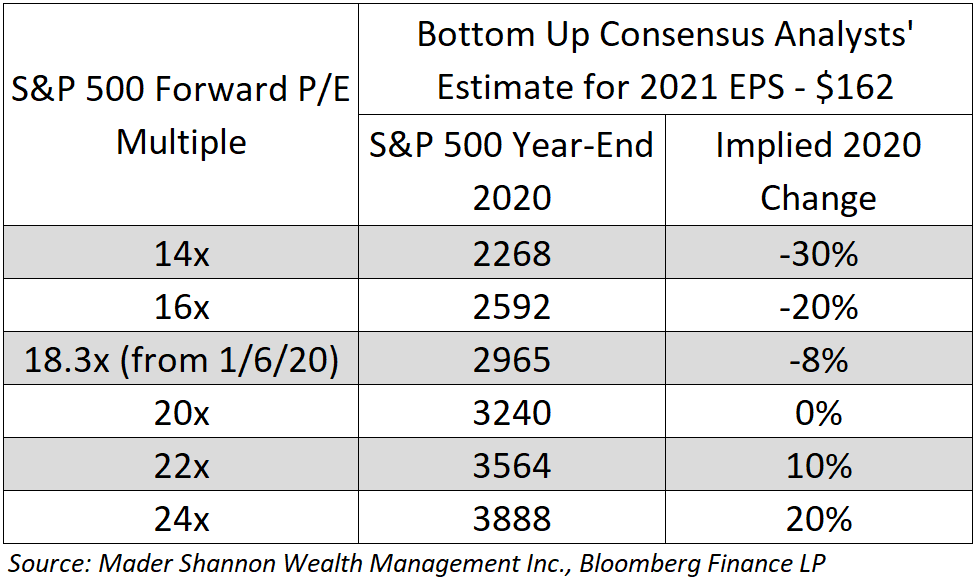 | S&P 500 Forward P/E Multiple | Bottom Up Consensus Analysts' Estimate for 2021 EPS - \$162 | |
|---|---|---|
| | S&P 500 Year-End 2020 | Implied 2020 Change |
| 14x | 2268 | -30% |
| 16x | 2592 | -20% |
| 18.3x (from 1/6/20) | 2965 | -8% |
| 20x | 3240 | 0% |
| 22x | 3564 | 10% |
| 24x | 3888 | 20% |

Source: Mader Shannon Wealth Management Inc., Bloomberg Finance LP